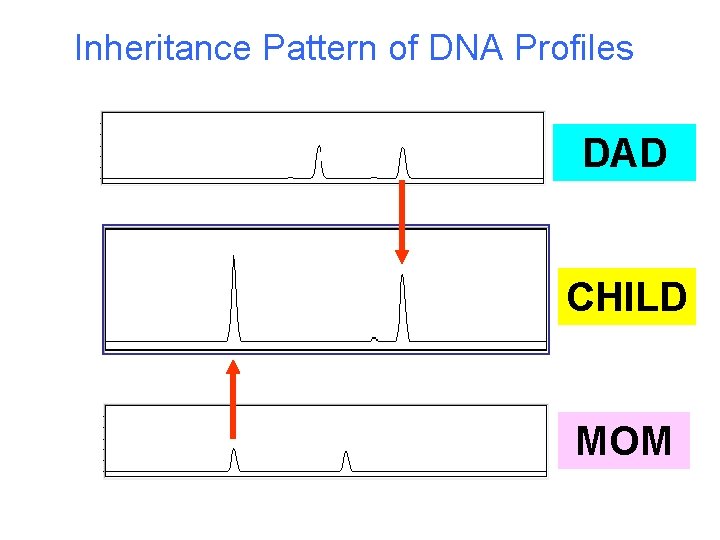 Inheritance Pattern of DNA Profiles

DAD

CHILD

MOM